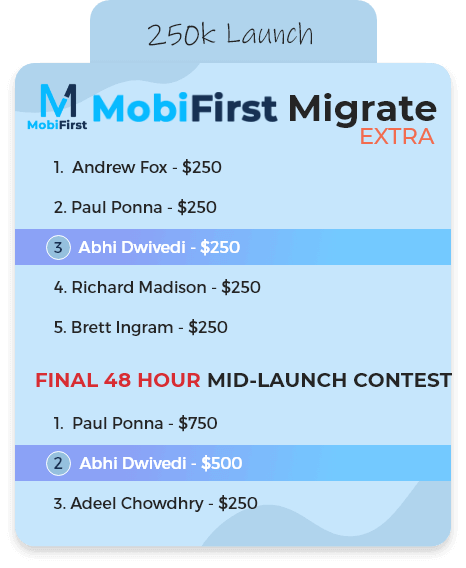 250k Launch

MobiFirst

MobiFirst Migrate EXTRA

1. Andrew Fox - $250

2. Paul Ponna - $250

3 Abhi Dwivedi - $250

4. Richard Madison - $250

5. Brett Ingram - $250

FINAL 48 HOUR MID-LAUNCH CONTEST

1. Paul Ponna - $750

2 Abhi Dwivedi - $500

3. Adeel Chowdhry - $250